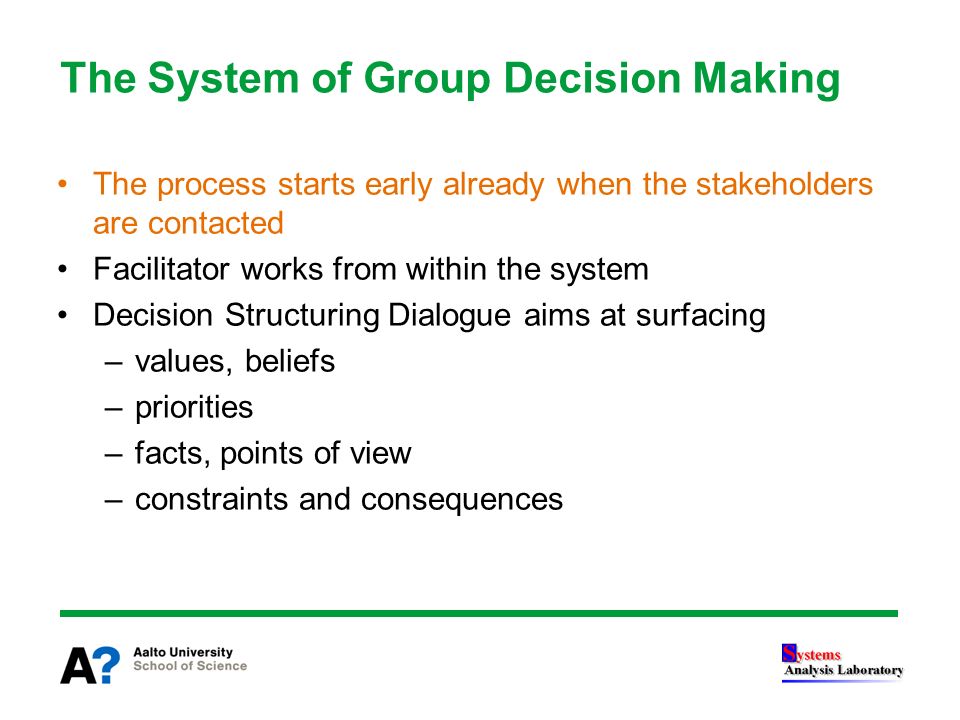 The System of Group Decision Making

• The process starts early already when the stakeholders are contacted
• Facilitator works from within the system
• Decision Structuring Dialogue aims at surfacing
– values, beliefs
– priorities
– facts, points of view
– constraints and consequences

A? Aalto University
School of Science

Systems
Analysis Laboratory